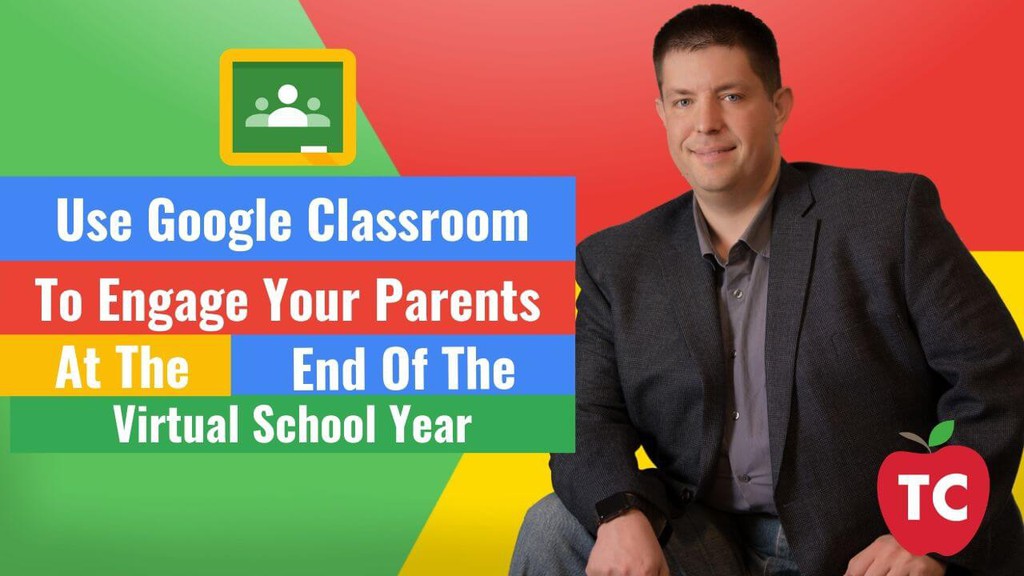 Use Google Classroom

To Engage Your Parents

At The End Of The

Virtual School Year

TC